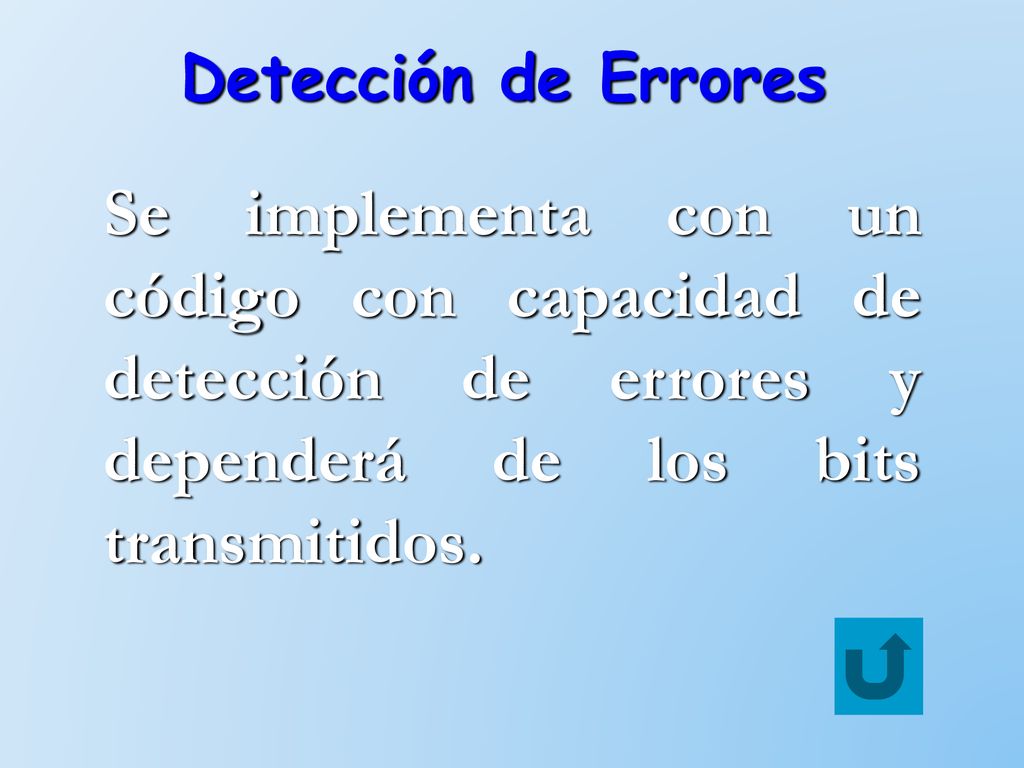 Detección de Errores

Se implementa con un código con capacidad de detección de errores y dependerá de los bits transmitidos.